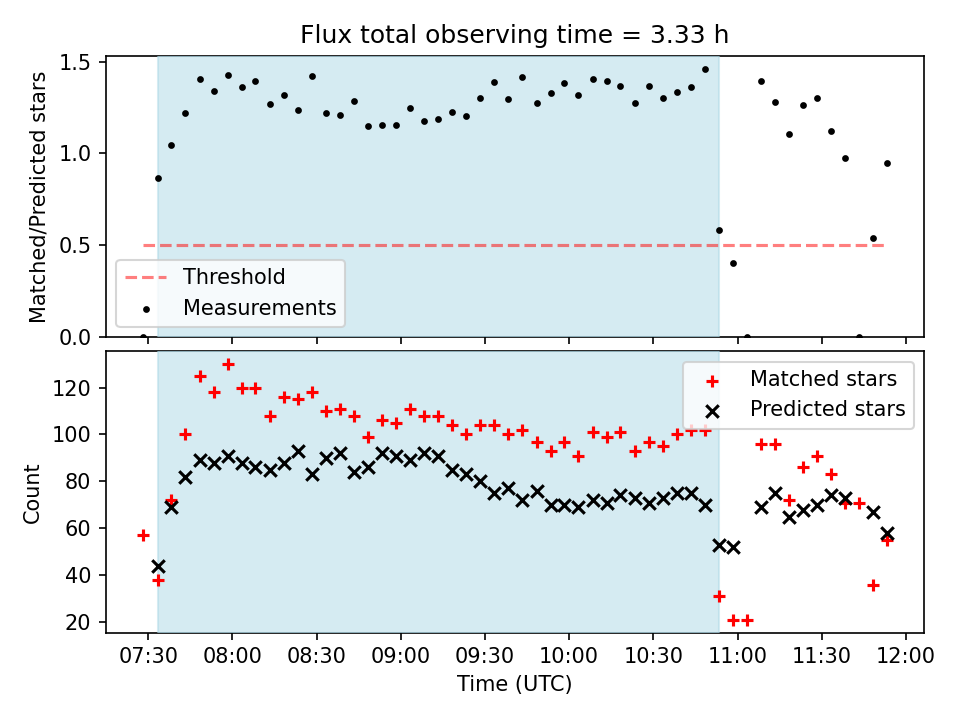 Flux total observing time = 3.33 h

Matched/Predicted stars

1.5
1.0
0.5
0.0

Threshold
Measurements

Count

120
100
80
60
40
20

Matched stars
Predicted stars

07:30 08:00 08:30 09:00 09:30 10:00 10:30 11:00 11:30 12:00

Time (UTC)